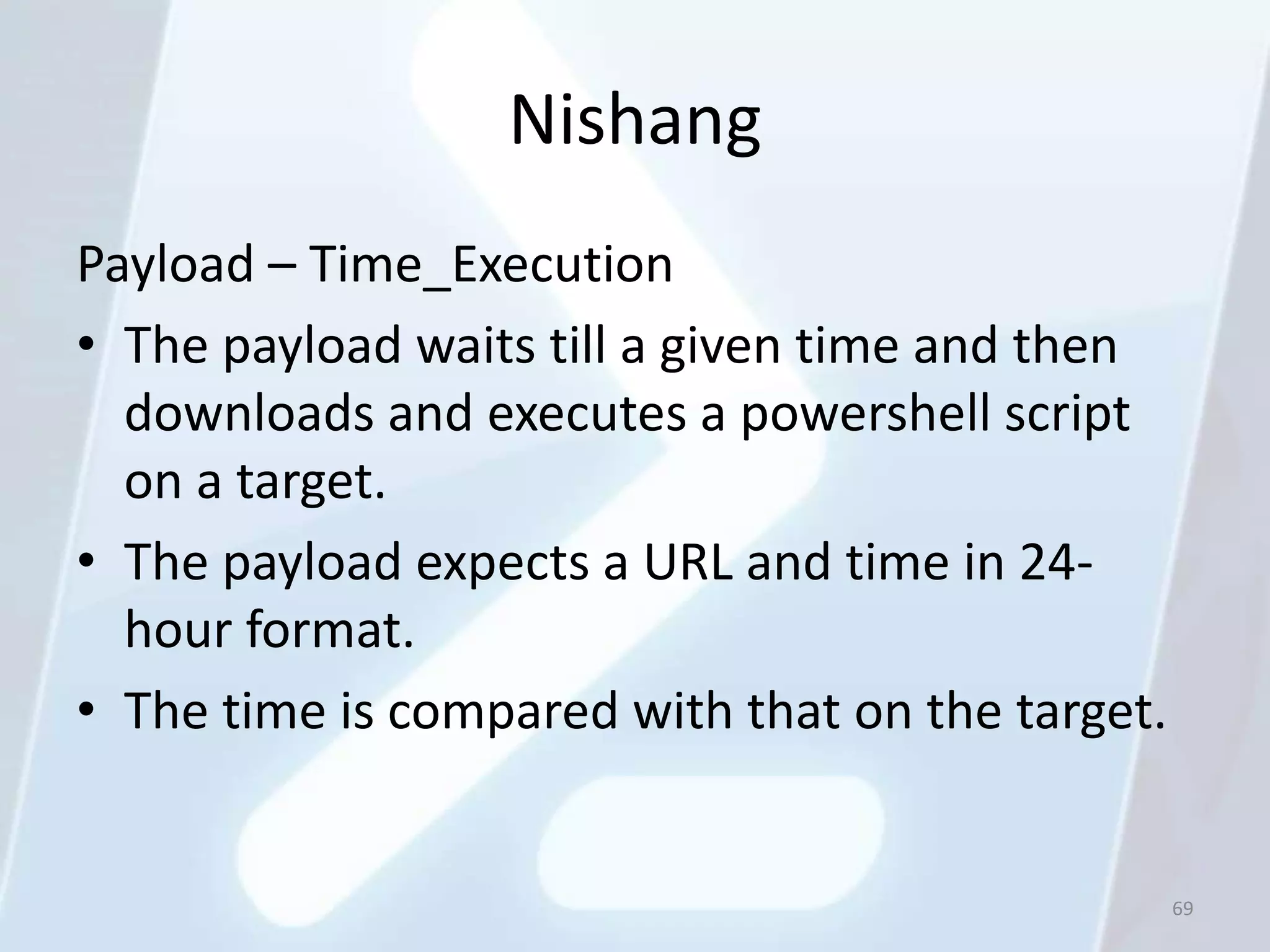 Nishang

Payload – Time_Execution

• The payload waits till a given time and then downloads and executes a powershell script on a target.
• The payload expects a URL and time in 24-hour format.
• The time is compared with that on the target.

69